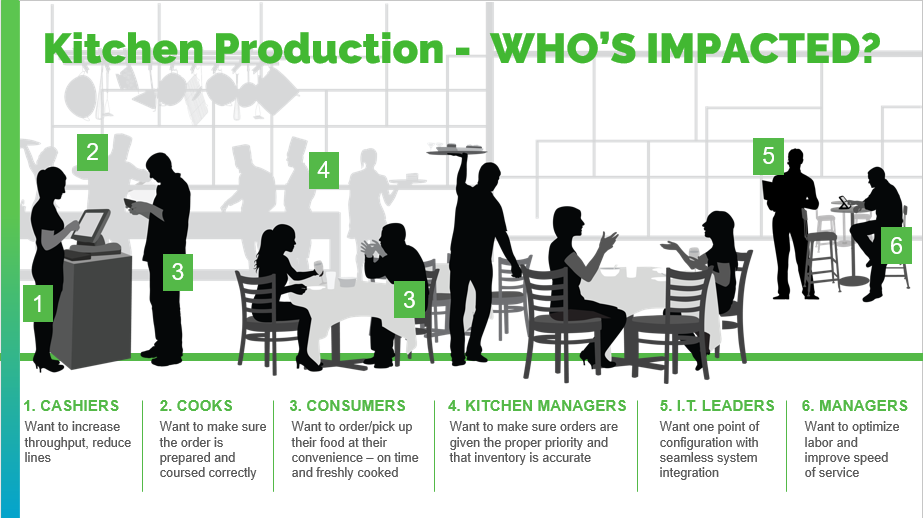 Kitchen Production - WHO'S IMPACTED?

2

4

5

3

6

1

3

1. CASHIERS
Want to increase throughput, reduce lines

2. COOKS
Want to make sure the order is prepared and coursed correctly

3. CONSUMERS
Want to order/pick up their food at their convenience – on time and freshly cooked

4. KITCHEN MANAGERS
Want to make sure orders are given the proper priority and that inventory is accurate

5. I.T. LEADERS
Want one point of configuration with seamless system integration

6. MANAGERS
Want to optimize labor and improve speed of service